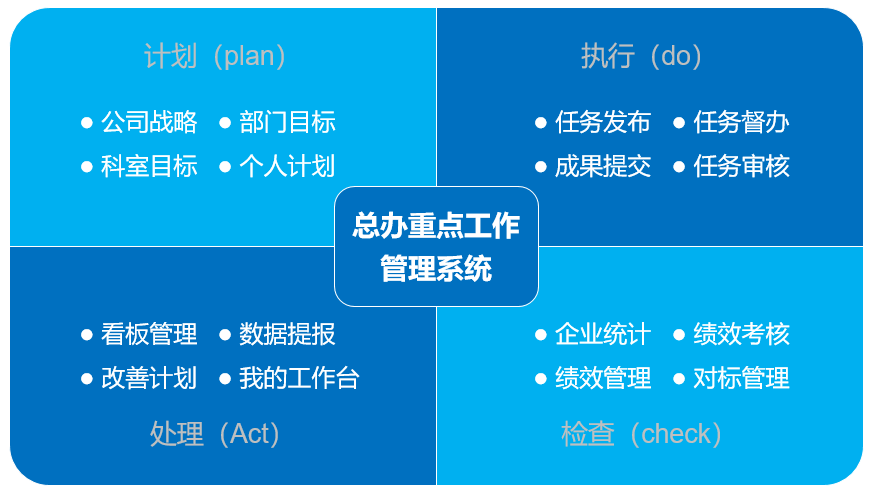 计划（plan）

● 公司战略 ● 部门目标
● 科室目标 ● 个人计划

执行（do）

● 任务发布 ● 任务督办
● 成果提交 ● 任务审核

总办重点工作管理系统

● 看板管理 ● 数据提报
● 改善计划 ● 我的工作台

处理（Act）

● 企业统计 ● 绩效考核
● 绩效管理 ● 对标管理

检查（check）